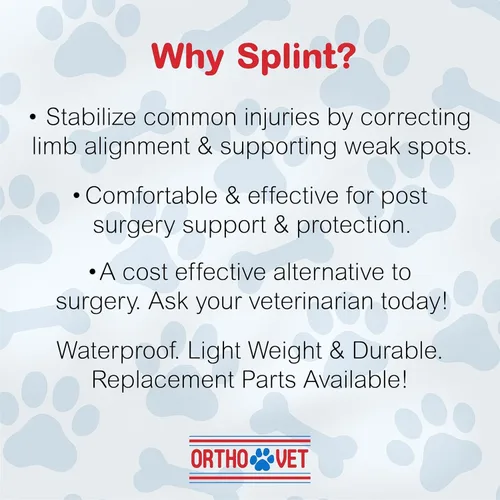 Why Splint?

• Stabilize common injuries by correcting limb alignment & supporting weak spots.

• Comfortable & effective for post surgery support & protection.

• A cost effective alternative to surgery. Ask your veterinarian today!

Waterproof. Light Weight & Durable. Replacement Parts Available!

ORTHO VET